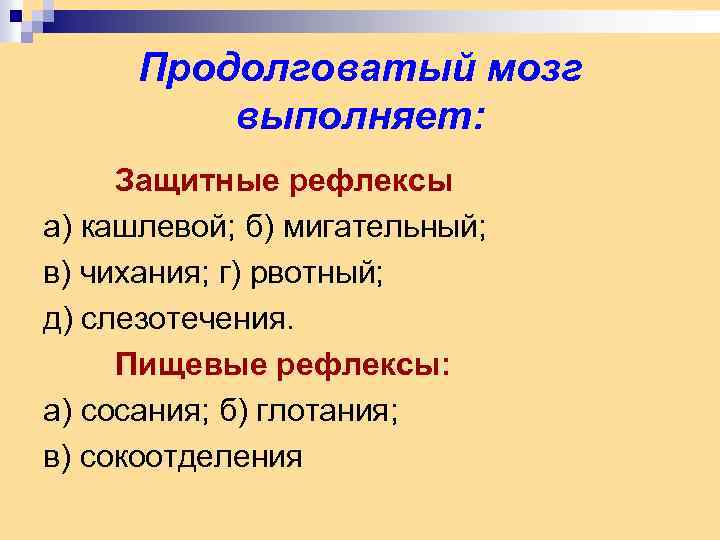 Продолговатый мозг выполняет:

Защитные рефлексы

а) кашлевой; б) мигательный;

в) чихания; г) рвотный;

д) слезотечения.

Пищевые рефлексы:

а) сосания; б) глотания;

в) сокоотделения